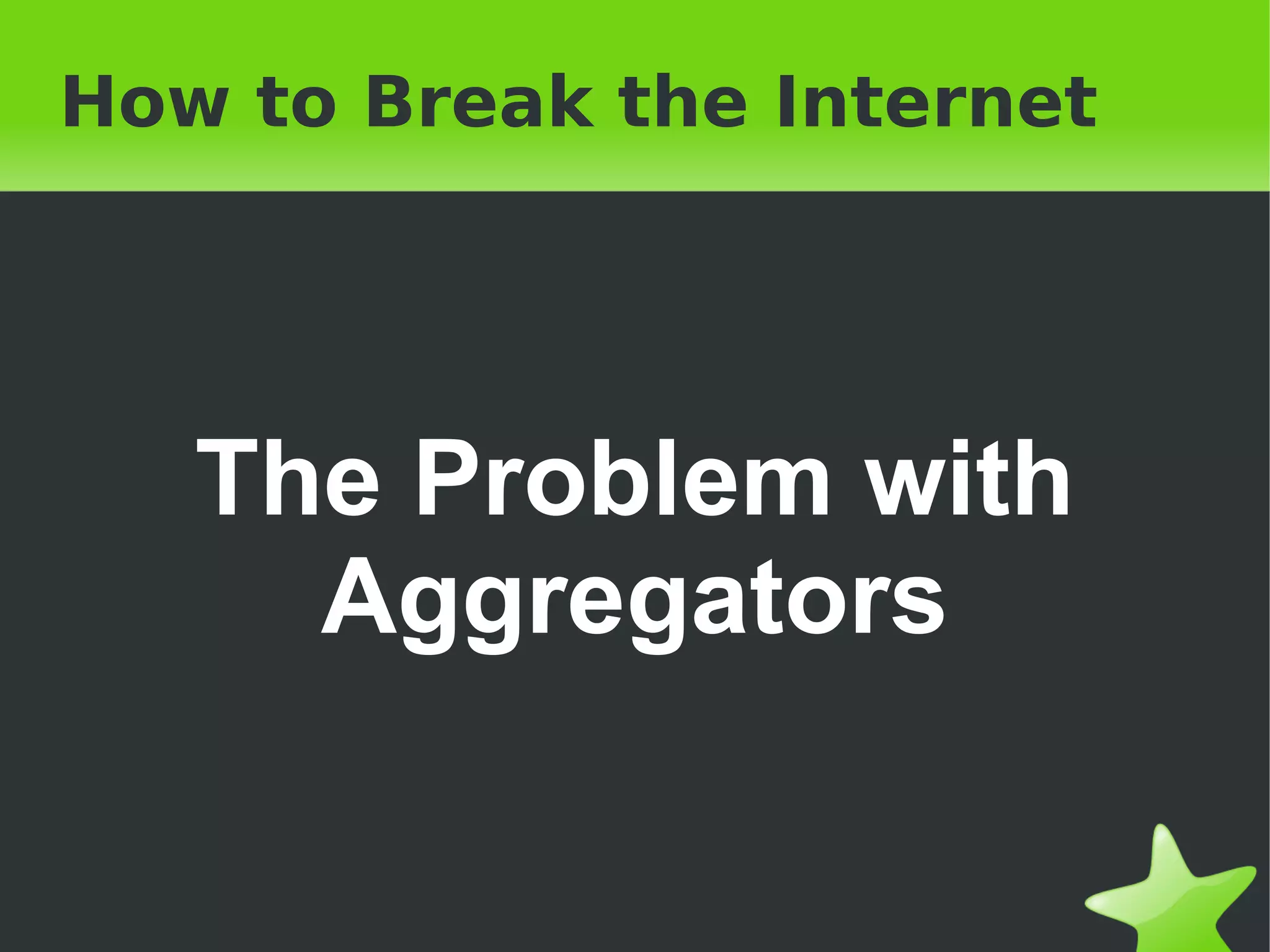 How to Break the Internet

The Problem with Aggregators